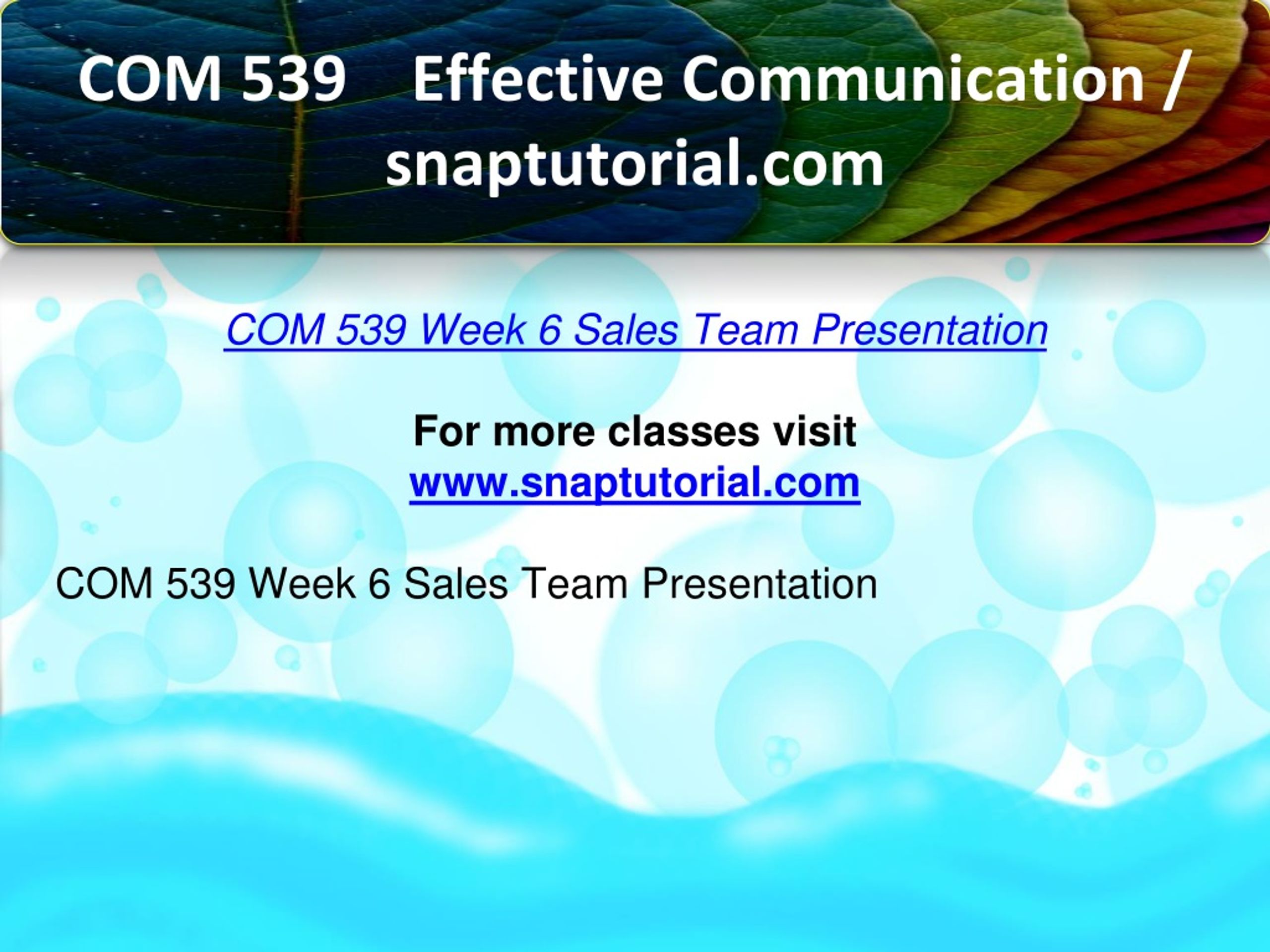 COM 539 Effective Communication / snaptutorial.com

COM 539 Week 6 Sales Team Presentation

For more classes visit
www.snaptutorial.com

COM 539 Week 6 Sales Team Presentation